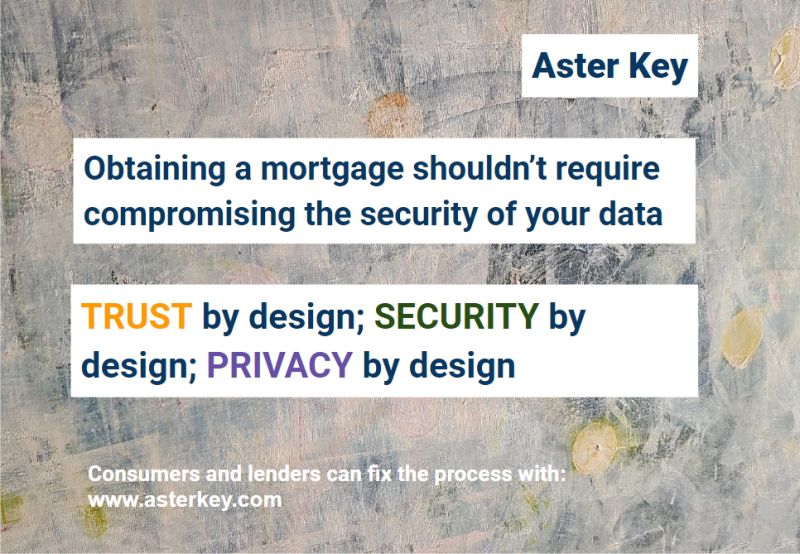 Aster Key

Obtaining a mortgage shouldn't require compromising the security of your data

TRUST by design; SECURITY by design; PRIVACY by design

Consumers and lenders can fix the process with:
www.asterkey.com